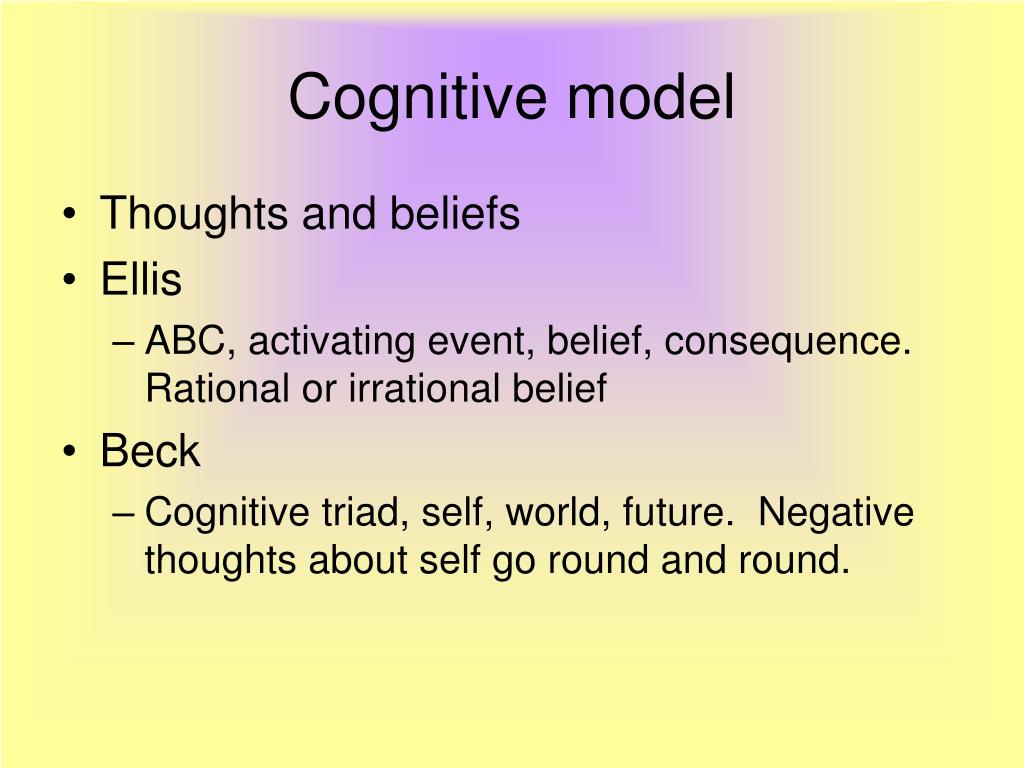 Cognitive model

• Thoughts and beliefs
• Ellis
– ABC, activating event, belief, consequence. Rational or irrational belief
• Beck
– Cognitive triad, self, world, future. Negative thoughts about self go round and round.